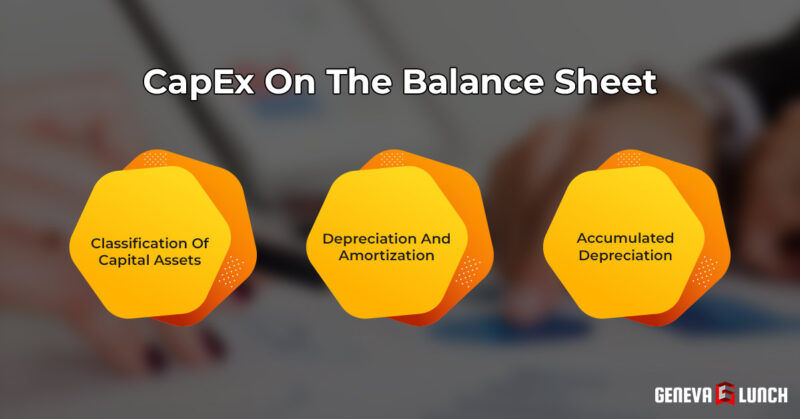 CapEx On The Balance Sheet

Classification Of Capital Assets

Depreciation And Amortization

Accumulated Depreciation

GENEVA LUNCH